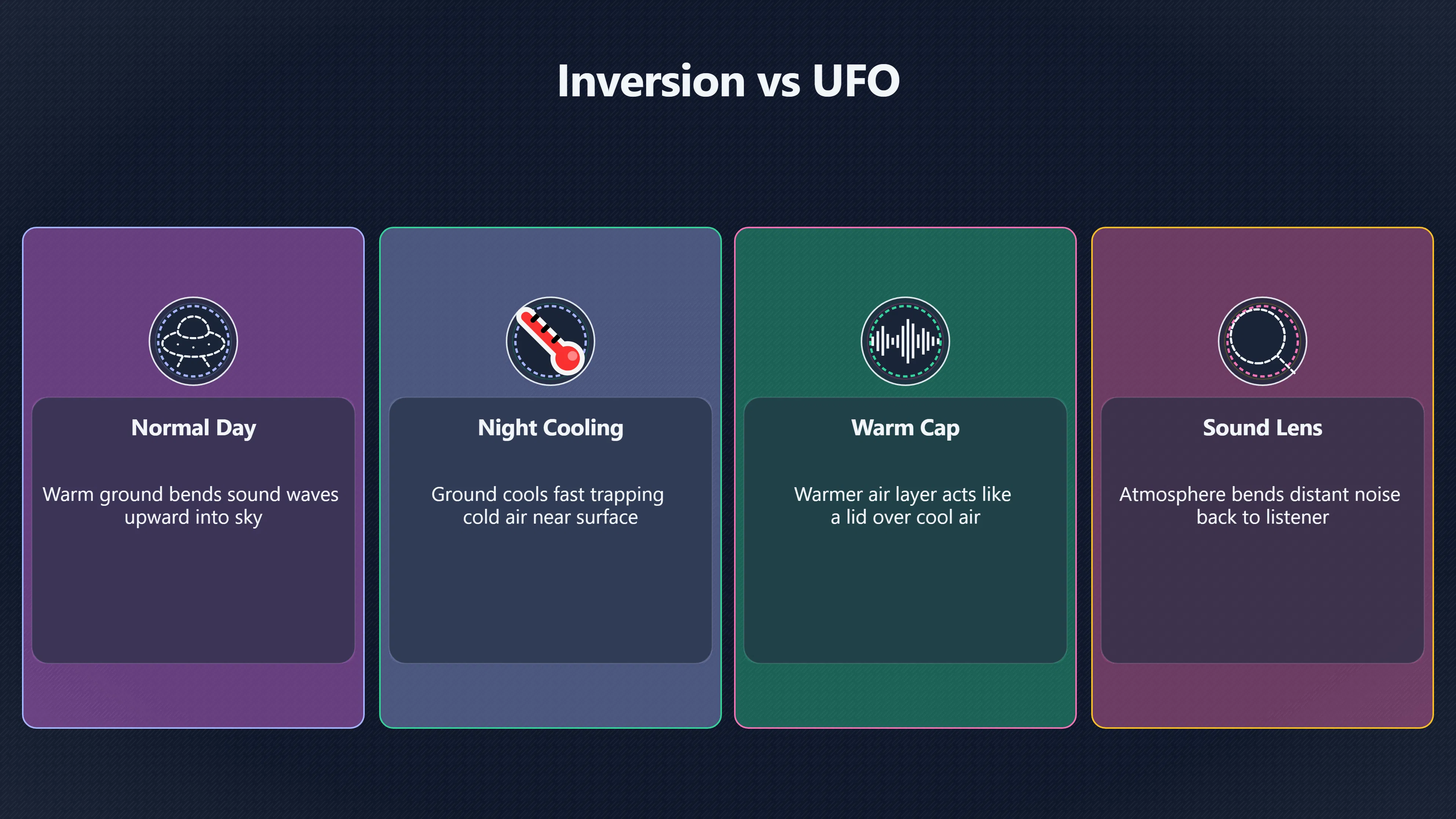 Inversion vs UFO

Normal Day

Warm ground bends sound waves upward into sky

Night Cooling

Ground cools fast trapping cold air near surface

Warm Cap

Warmer air layer acts like a lid over cool air

Sound Lens

Atmosphere bends distant noise back to listener